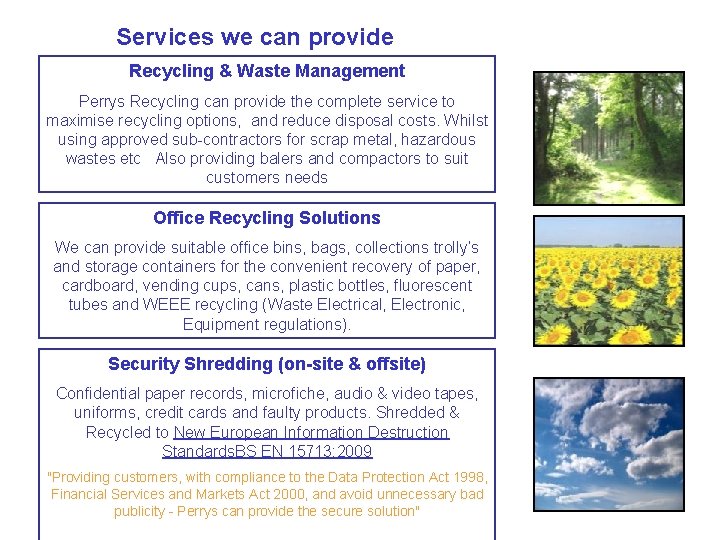 Services we can provide

Recycling & Waste Management

Perrys Recycling can provide the complete service to maximise recycling options,  and reduce disposal costs. Whilst using approved sub-contractors for scrap metal, hazardous wastes etc   Also providing balers and compactors to suit customers needs

Office Recycling Solutions

We can provide suitable office bins, bags, collections trolly's and storage containers for the convenient recovery of paper, cardboard, vending cups, cans, plastic bottles, fluorescent tubes and WEEE recycling (Waste Electrical, Electronic, Equipment regulations).

Security Shredding (on-site & offsite)

Confidential paper records, microfiche, audio & video tapes, uniforms, credit cards and faulty products. Shredded & Recycled to New European Information Destruction StandardsBS EN 15713:2009

"Providing customers, with compliance to the Data Protection Act 1998, Financial Services and Markets Act 2000, and avoid unnecessary bad publicity - Perrys can provide the secure solution"